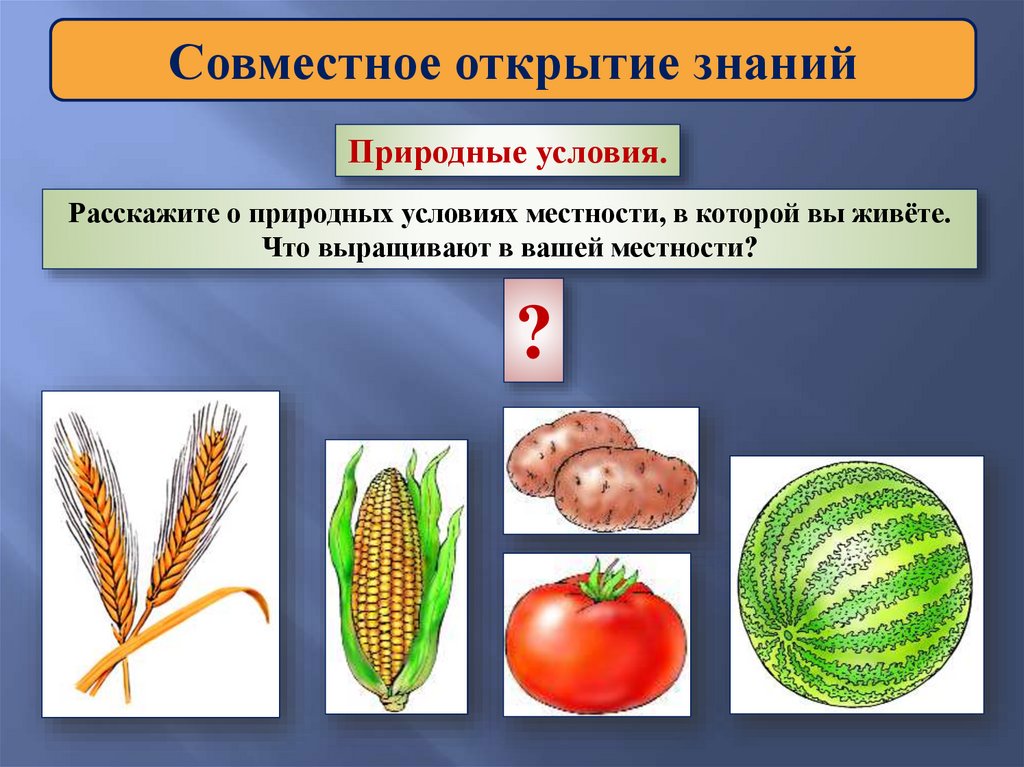 Совместное открытие знаний

Природные условия.

Расскажите о природных условиях местности, в которой вы живёте. Что выращивают в вашей местности?

?